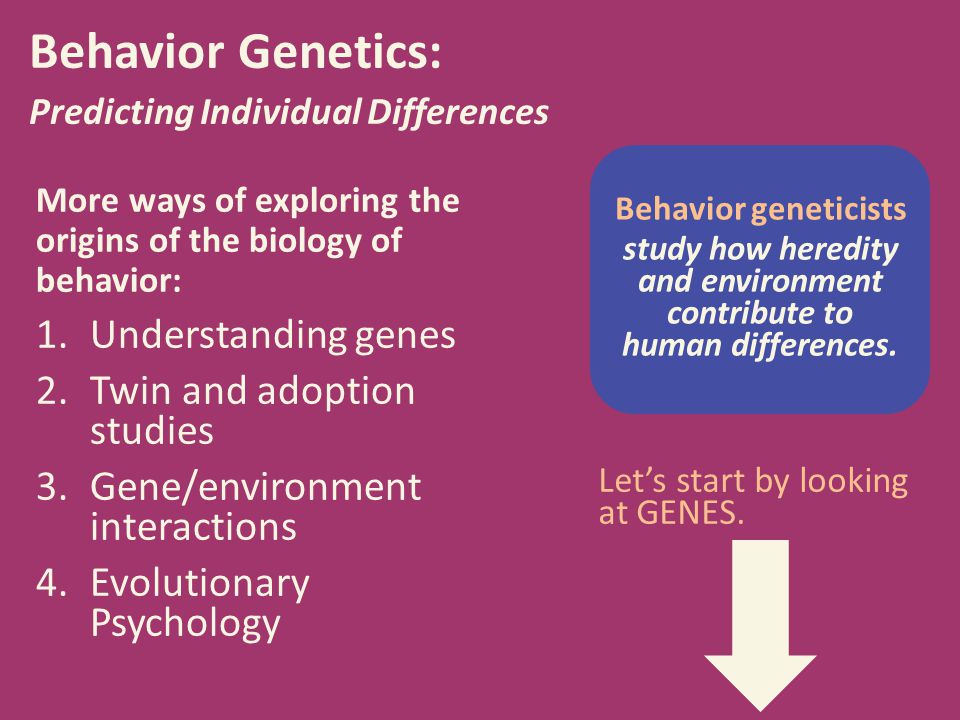 Behavior Genetics:

Predicting Individual Differences

More ways of exploring the origins of the biology of behavior:

1. Understanding genes
2. Twin and adoption studies
3. Gene/environment interactions
4. Evolutionary Psychology

Behavior geneticists study how heredity and environment contribute to human differences.

Let's start by looking at GENES.